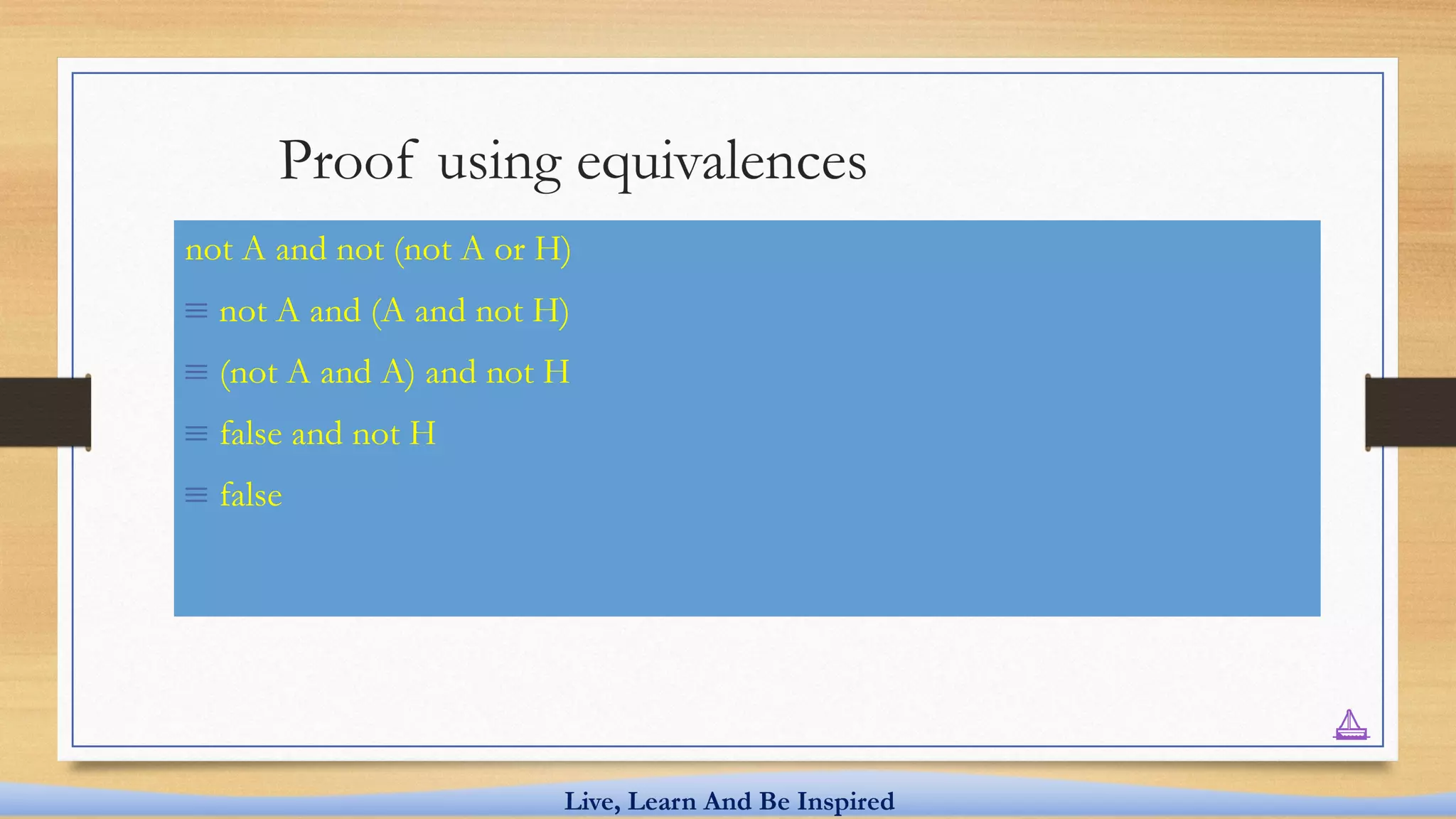 Proof using equivalences

not A and not (not A or H)

$\equiv$ not A and (A and not H)

$\equiv$ (not A and A) and not H

$\equiv$ false and not H

$\equiv$ false

Live, Learn And Be Inspired